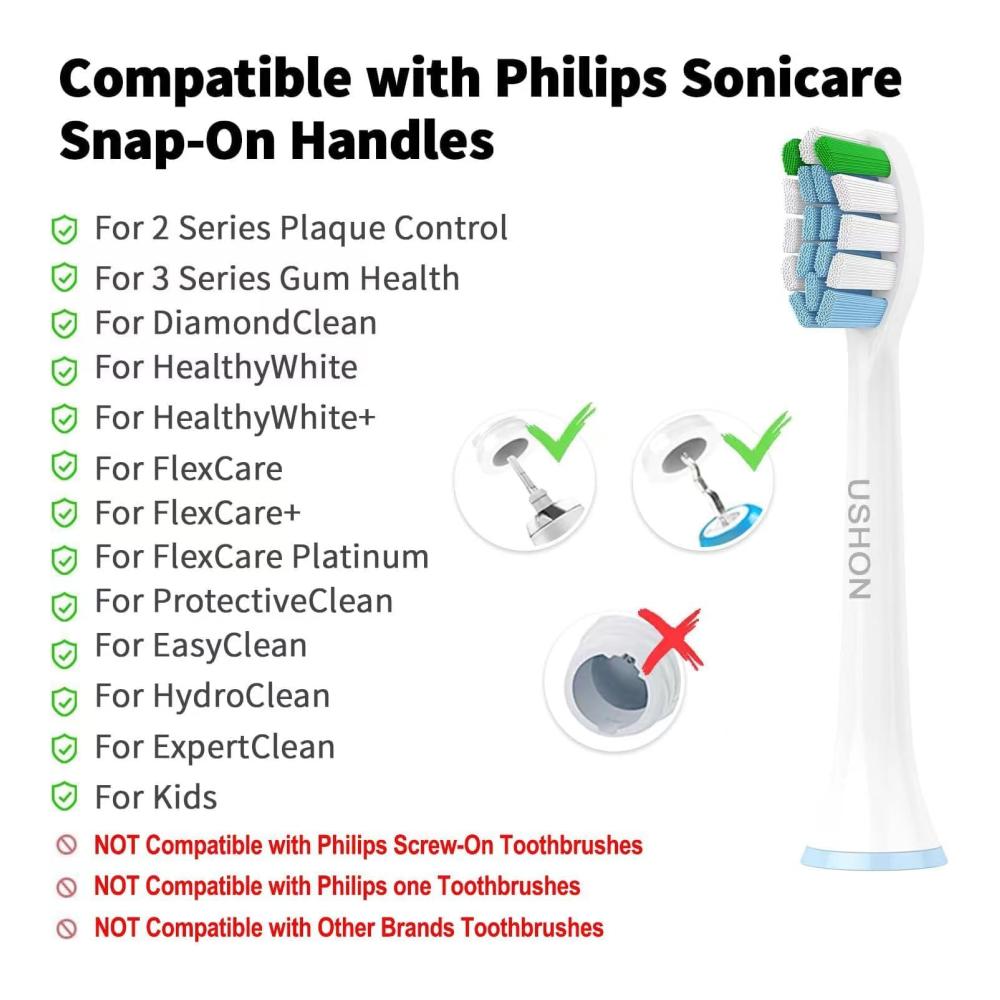 Compatible with Philips Sonicare Snap-On Handles

For 2 Series Plaque Control
For 3 Series Gum Health
For DiamondClean
For HealthyWhite
For HealthyWhite+
For FlexCare
For FlexCare+
For FlexCare Platinum
For ProtectiveClean
For EasyClean
For HydroClean
For ExpertClean
For Kids
NOT Compatible with Philips Screw-On Toothbrushes
NOT Compatible with Philips one Toothbrushes
NOT Compatible with Other Brands Toothbrushes

USHON